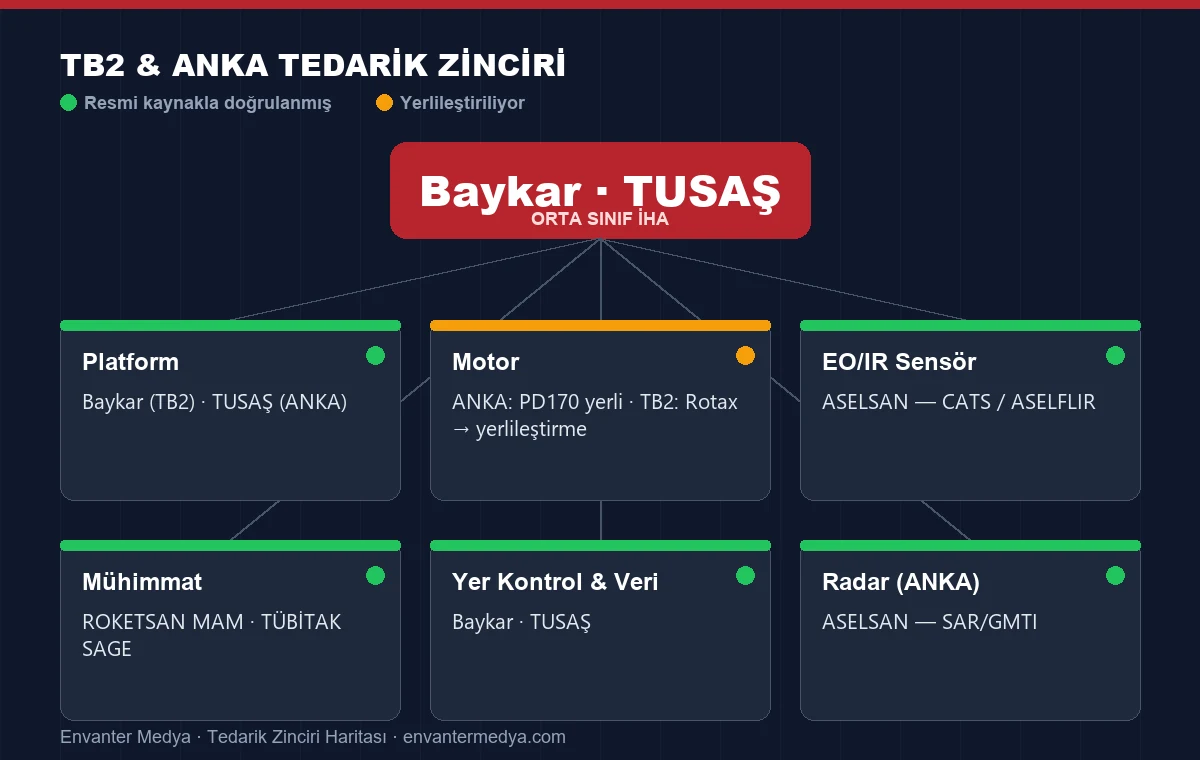 TB2 & ANKA TEDARİK ZİNCİRİ

Resmi kaynakla doğrulanmış

Yerlileştiriliyor

Baykar · TUSAŞ
ORTA SINIF İHA

Platform
Baykar (TB2) · TUSAŞ (ANKA)

Motor
ANKA: PD170 yerli · TB2: Rotax → yerlileştirme

EO/IR Sensör
ASELSAN — CATS / ASELFLIR

Mühimmat
ROKETSAN MAM · TÜBİTAK SAGE

Yer Kontrol & Veri
Baykar · TUSAŞ

Radar (ANKA)
ASELSAN — SAR/GMTI

Envanter Medya · Tedarik Zinciri Haritası · envantermedya.com